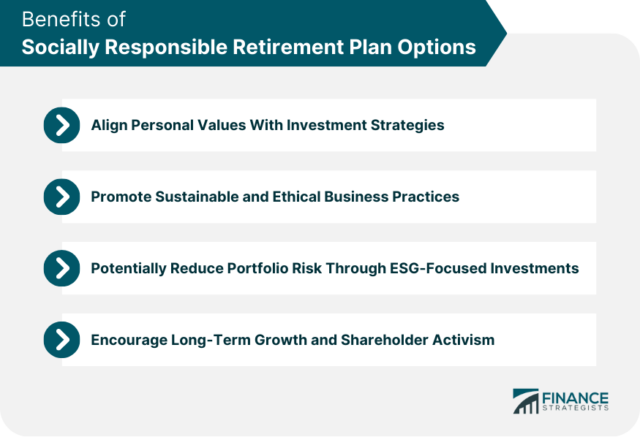 Benefits of
Socially Responsible Retirement Plan Options

Align Personal Values With Investment Strategies

Promote Sustainable and Ethical Business Practices

Potentially Reduce Portfolio Risk Through ESG-Focused Investments

Encourage Long-Term Growth and Shareholder Activism

FINANCE STRATEGISTS